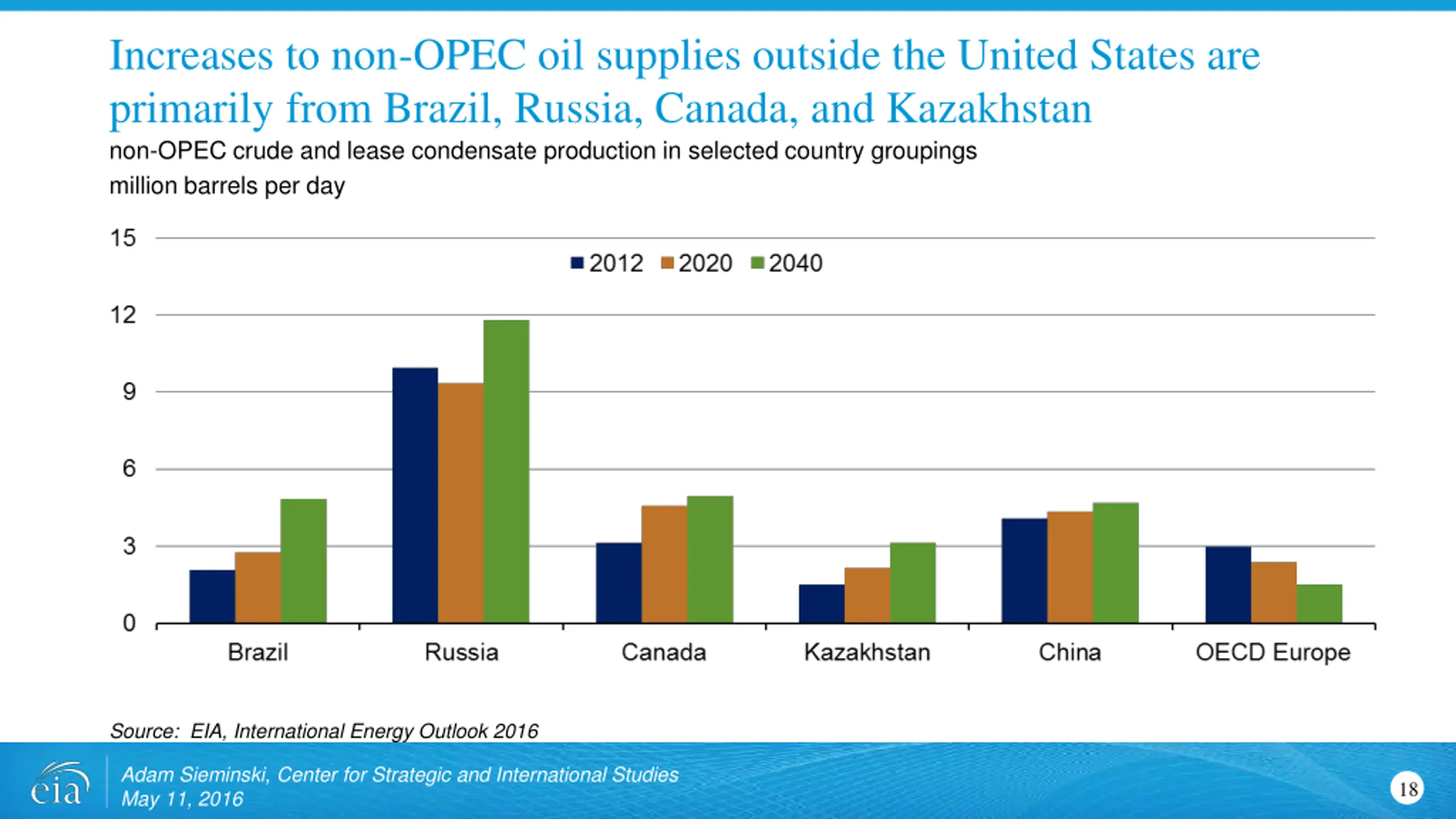 Increases to non-OPEC oil supplies outside the United States are primarily from Brazil, Russia, Canada, and Kazakhstan

non-OPEC crude and lease condensate production in selected country groupings
million barrels per day

15
12
9
6
3
0

2012 2020 2040

Brazil
Russia
Canada
Kazakhstan
China
OECD Europe

Source: EIA, International Energy Outlook 2016

eia

Adam Sieminski, Center for Strategic and International Studies
May 11, 2016

18